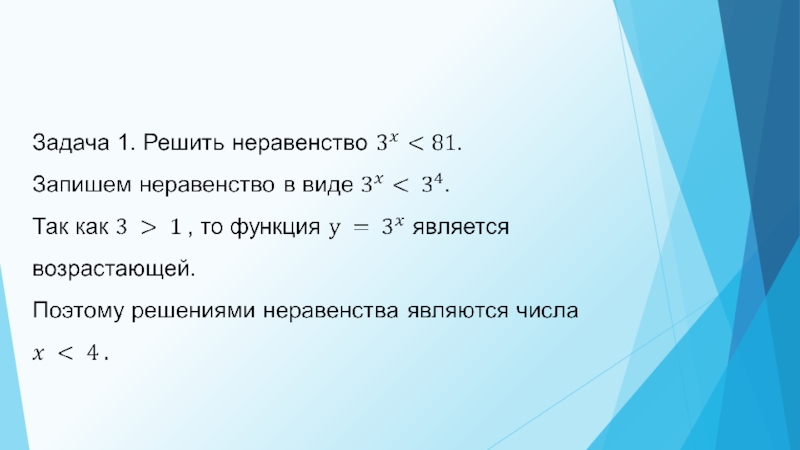 Задача 1. Решить неравенство $3^x < 81$.

Запишем неравенство в виде $3^x < 3^4$.

Так как $3 > 1$ , то функция $y = 3^x$ является возрастающей.

Поэтому решениями неравенства являются числа $x < 4$ .